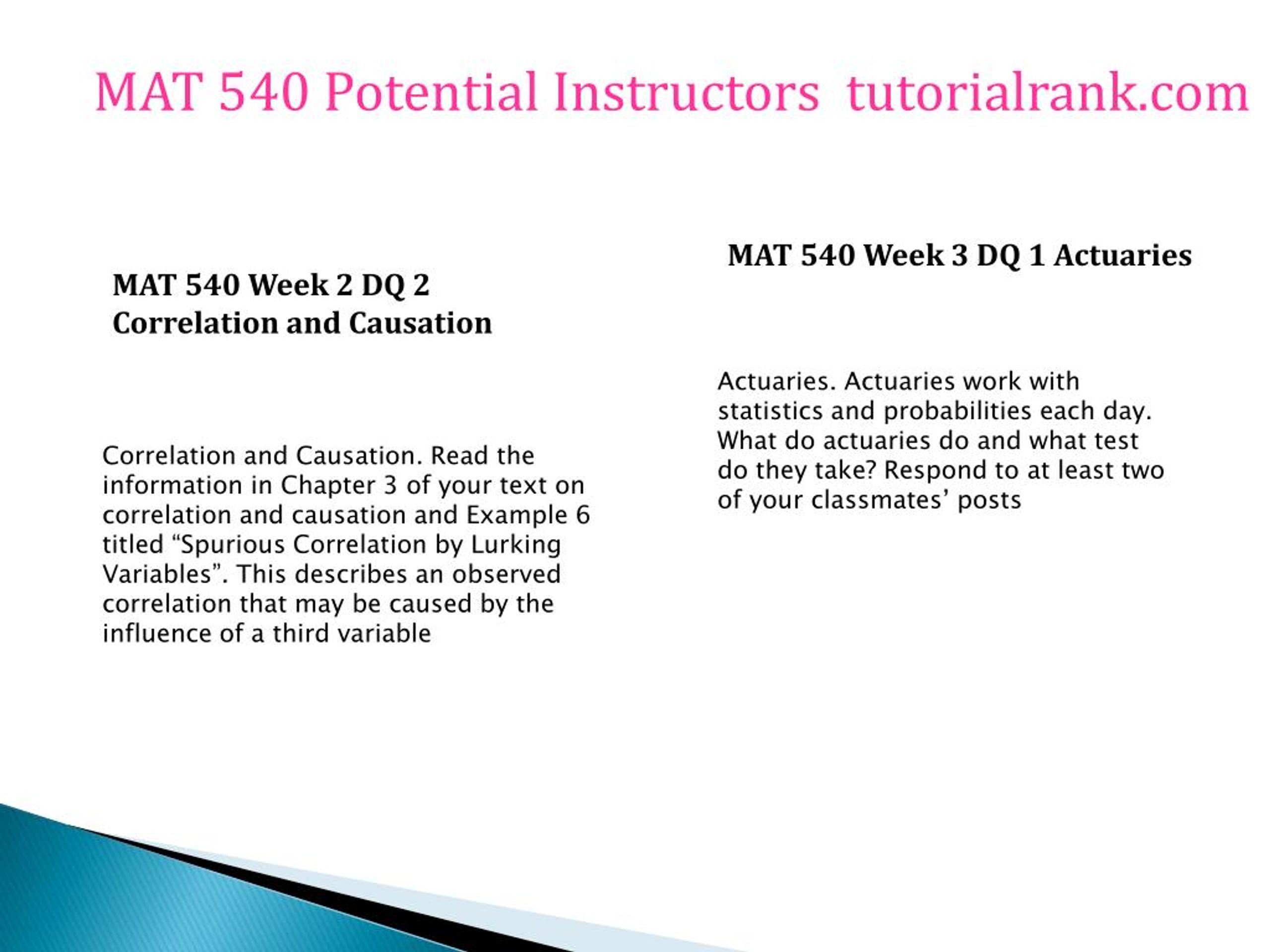 MAT 540 Potential Instructors tutorialrank.com

MAT 540 Week 2 DQ 2 Correlation and Causation

Correlation and Causation. Read the information in Chapter 3 of your text on correlation and causation and Example 6 titled “Spurious Correlation by Lurking Variables”. This describes an observed correlation that may be caused by the influence of a third variable

MAT 540 Week 3 DQ 1 Actuaries

Actuaries. Actuaries work with statistics and probabilities each day. What do actuaries do and what test do they take? Respond to at least two of your classmates’ posts